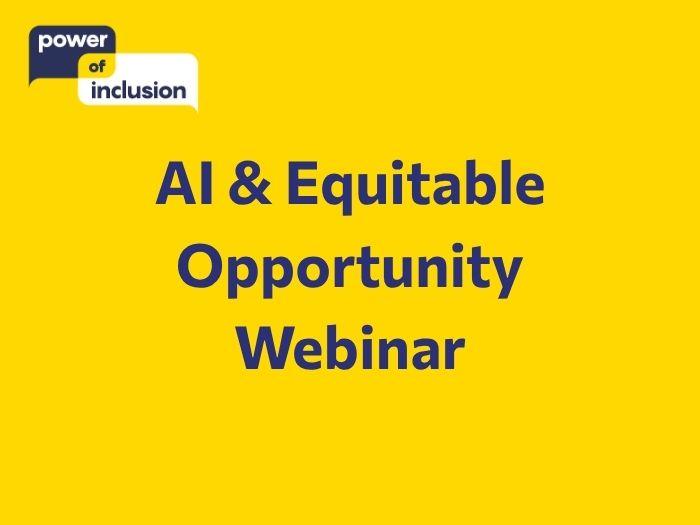 power
of
inclusion

AI & Equitable Opportunity Webinar